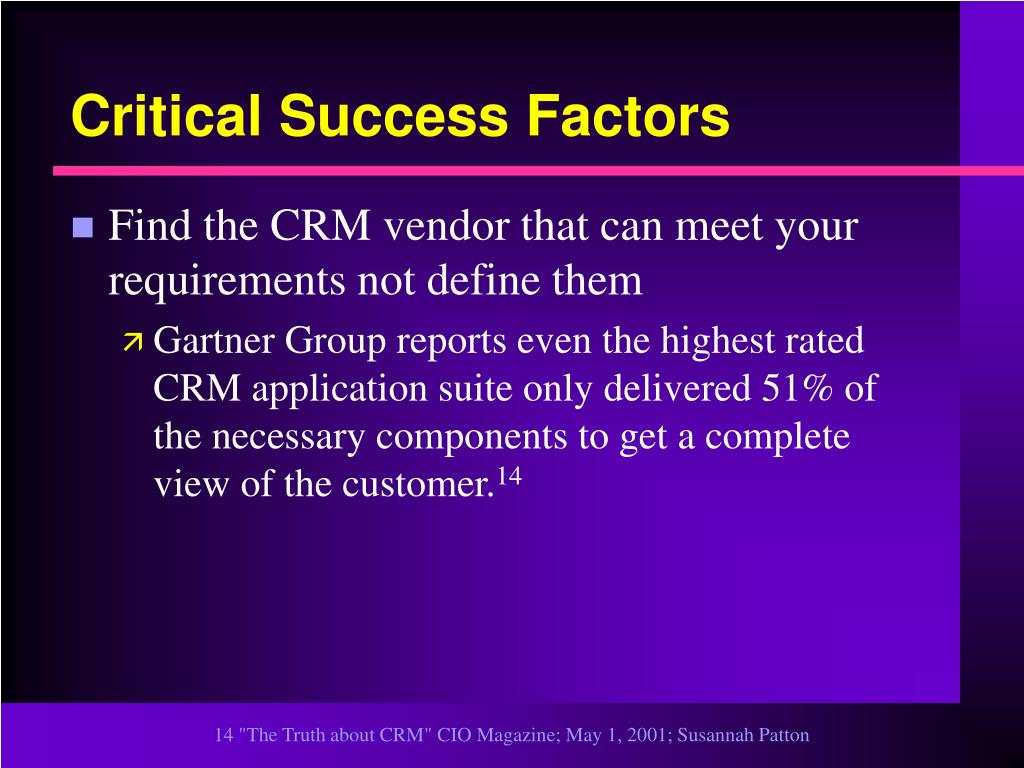 Critical Success Factors

Find the CRM vendor that can meet your requirements not define them

Gartner Group reports even the highest rated CRM application suite only delivered 51% of the necessary components to get a complete view of the customer.$^{14}$

14 "The Truth about CRM" CIO Magazine; May 1, 2001; Susannah Patton